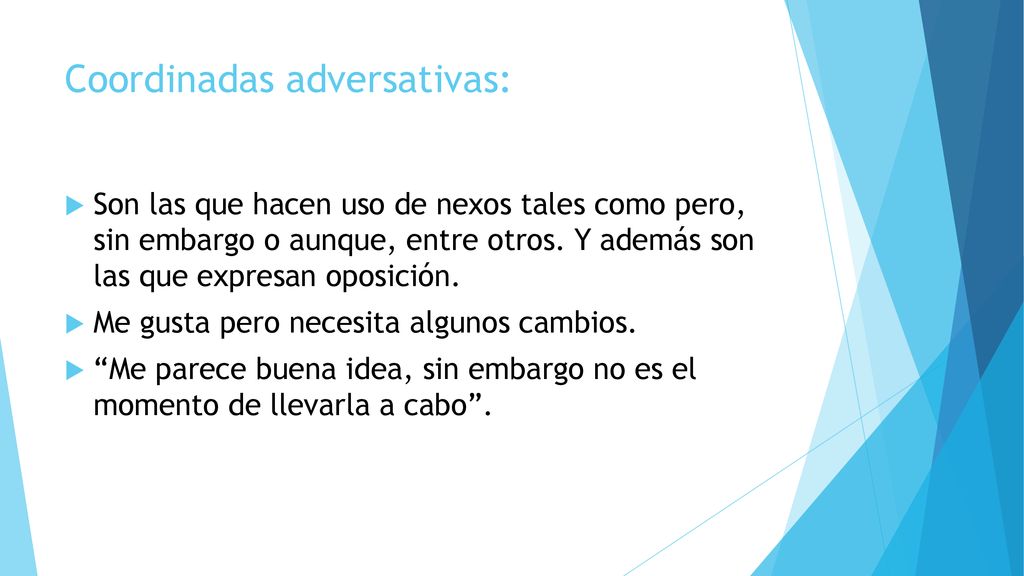 Coordinadas adversativas:

Son las que hacen uso de nexos tales como pero, sin embargo o aunque, entre otros. Y además son las que expresan oposición.

Me gusta pero necesita algunos cambios.

“Me parece buena idea, sin embargo no es el momento de llevarla a cabo”.